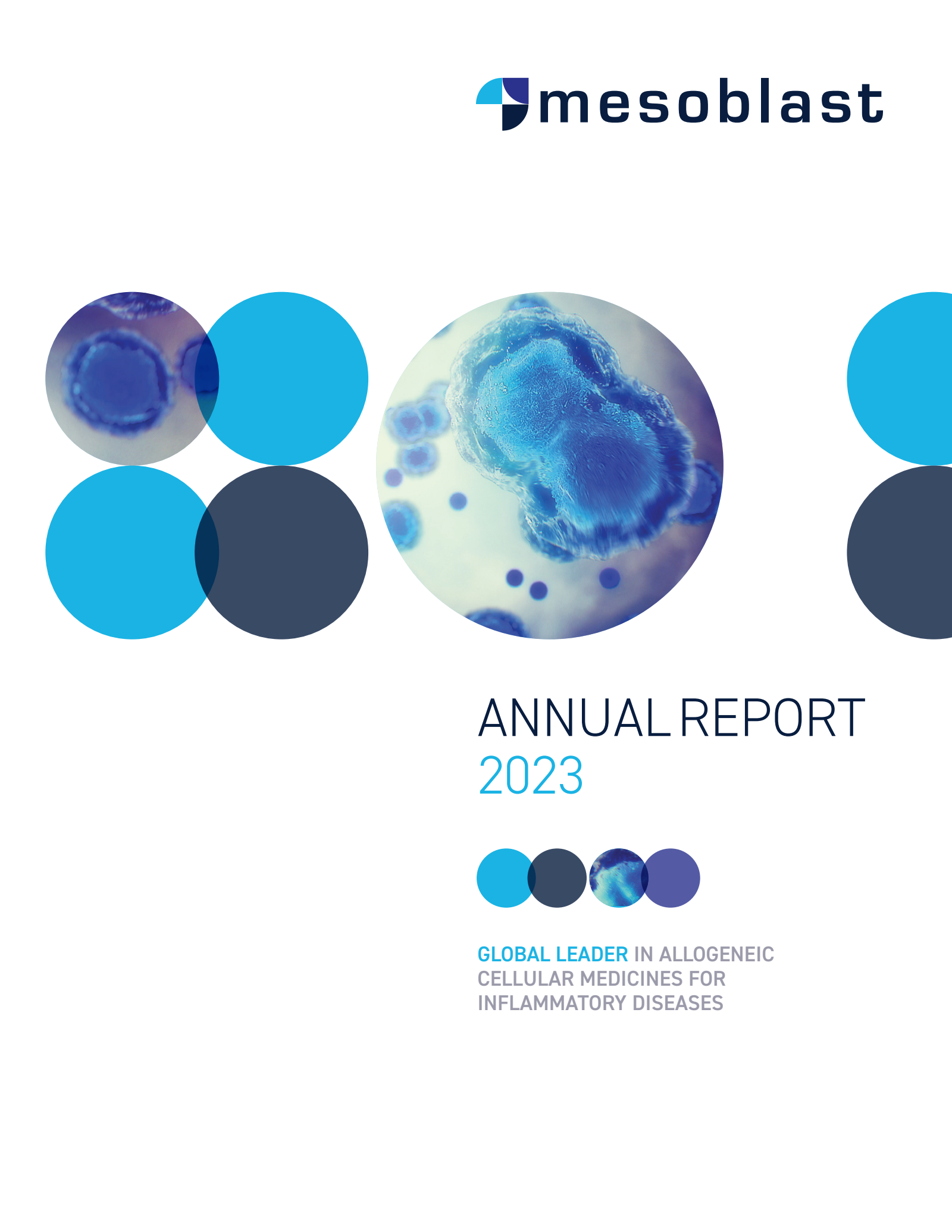 mesoblast

ANNUAL REPORT
2023

GLOBAL LEADER IN ALLOGENEIC CELLULAR MEDICINES FOR INFLAMMATORY DISEASES